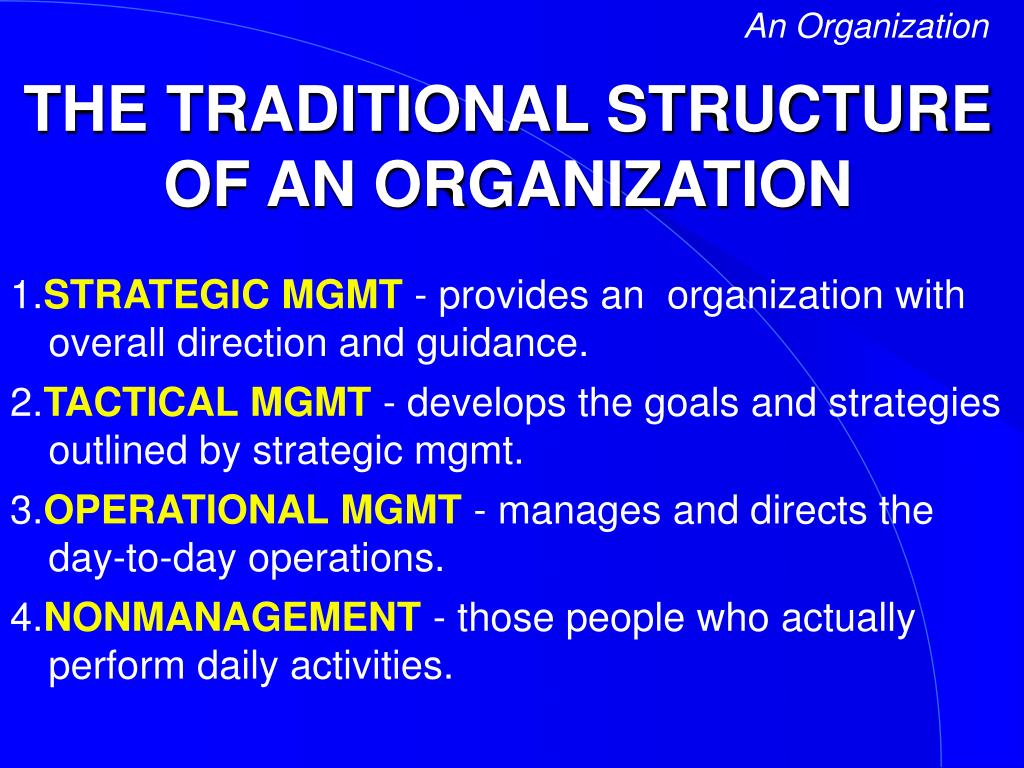 An Organization

THE TRADITIONAL STRUCTURE OF AN ORGANIZATION

1.STRATEGIC MGMT - provides an organization with overall direction and guidance.

2.TACTICAL MGMT - develops the goals and strategies outlined by strategic mgmt.

3.OPERATIONAL MGMT - manages and directs the day-to-day operations.

4.NONMANAGEMENT - those people who actually perform daily activities.